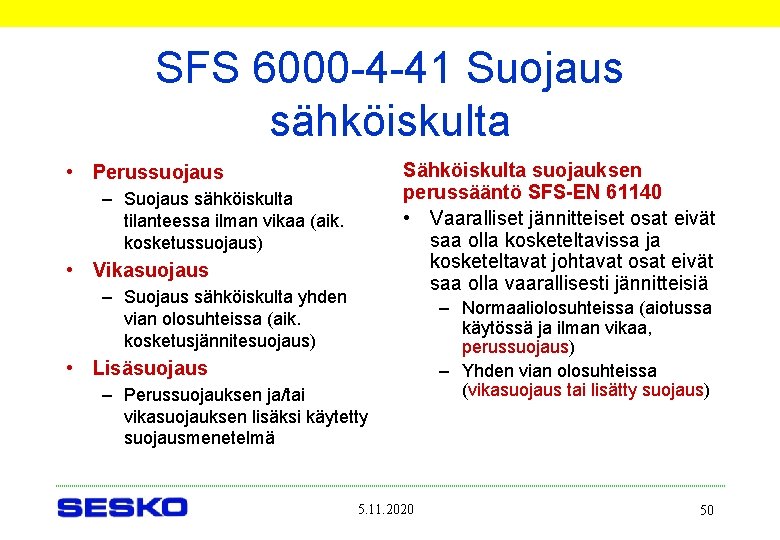 SFS 6000-4-41 Suojaus sähköiskulta

• Perussuojaus
– Suojaus sähköiskulta tilanteessa ilman vikaa (aik. kosketussuojaus)
• Vikasuojaus
– Suojaus sähköiskulta yhden vian olosuhteissa (aik. kosketusjännitesuojaus)
• Lisäsuojaus
– Perussuojauksen ja/tai vikasuojauksen lisäksi käytetty suojausmenetelmä

Sähköiskulta suojauksen perussääntö SFS-EN 61140
• Vaaralliset jännitteiset osat eivät saa olla kosketeltavissa ja kosketeltavat johtavat osat eivät saa olla vaarallisesti jännitteisiä
– Normaaliolosuhteissa (aiotussa käytössä ja ilman vikaa, perussuojaus)
– Yhden vian olosuhteissa (vikasuojaus tai lisätty suojaus)

SESKO
5.11.2020
50